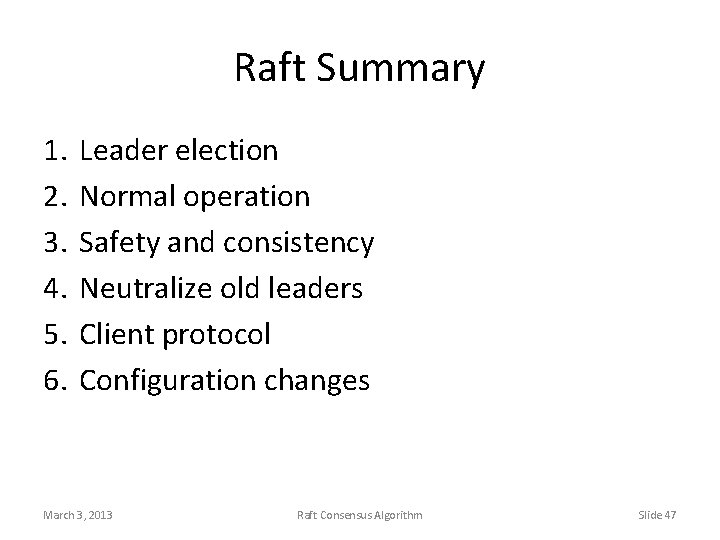 Raft Summary

1. Leader election
2. Normal operation
3. Safety and consistency
4. Neutralize old leaders
5. Client protocol
6. Configuration changes

March 3, 2013

Raft Consensus Algorithm

Slide 47